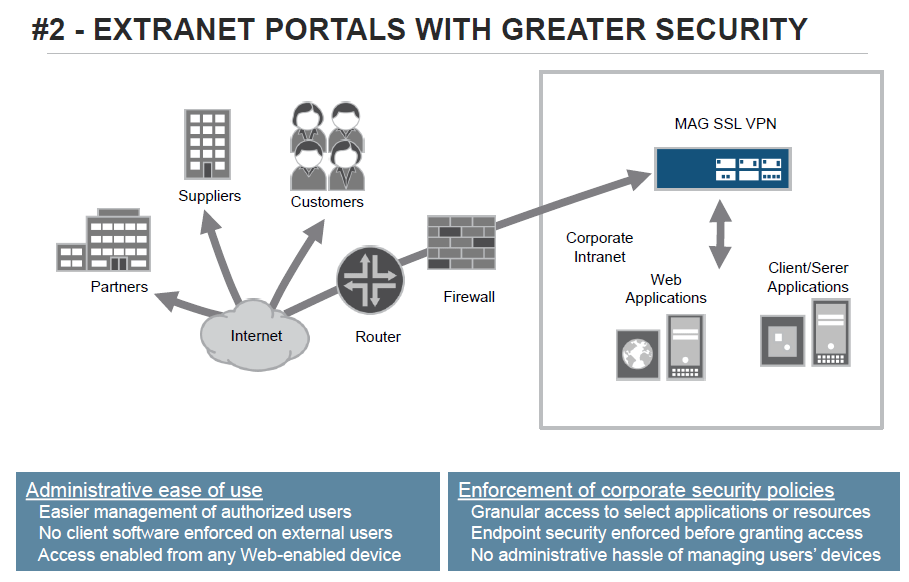 #2 - EXTRANET PORTALS WITH GREATER SECURITY

Suppliers

Customers

Partners

Internet

Router

Firewall

MAG SSL VPN

Corporate Intranet

Web Applications

Client/Serer Applications

Administrative ease of use
Easier management of authorized users
No client software enforced on external users
Access enabled from any Web-enabled device

Enforcement of corporate security policies
Granular access to select applications or resources
Endpoint security enforced before granting access
No administrative hassle of managing users' devices